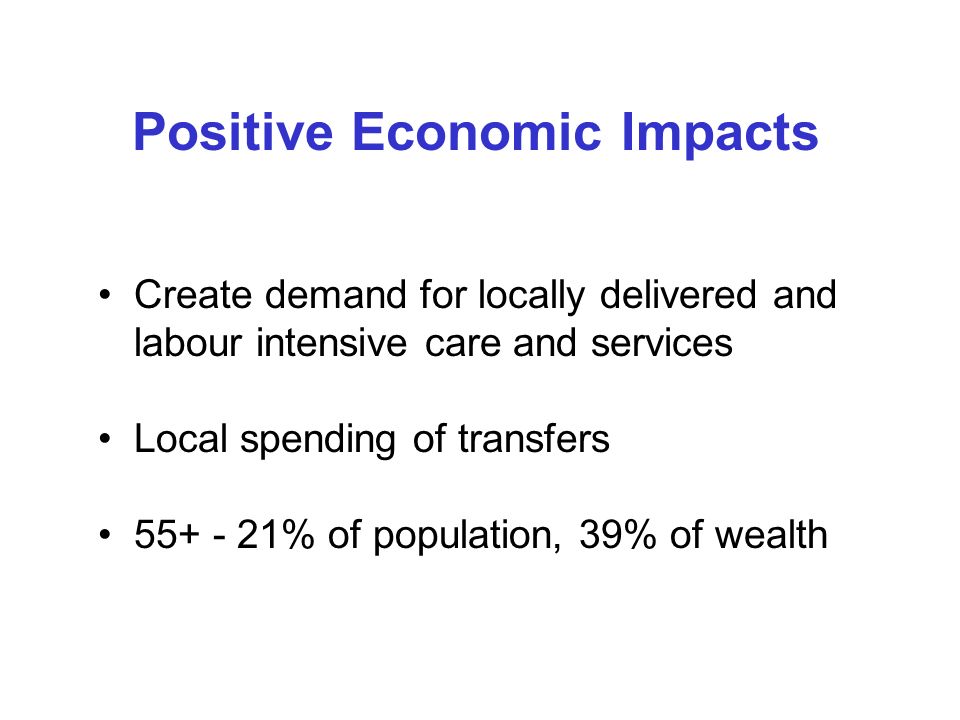 Positive Economic Impacts

• Create demand for locally delivered and labour intensive care and services

• Local spending of transfers

• 55+ - 21% of population, 39% of wealth